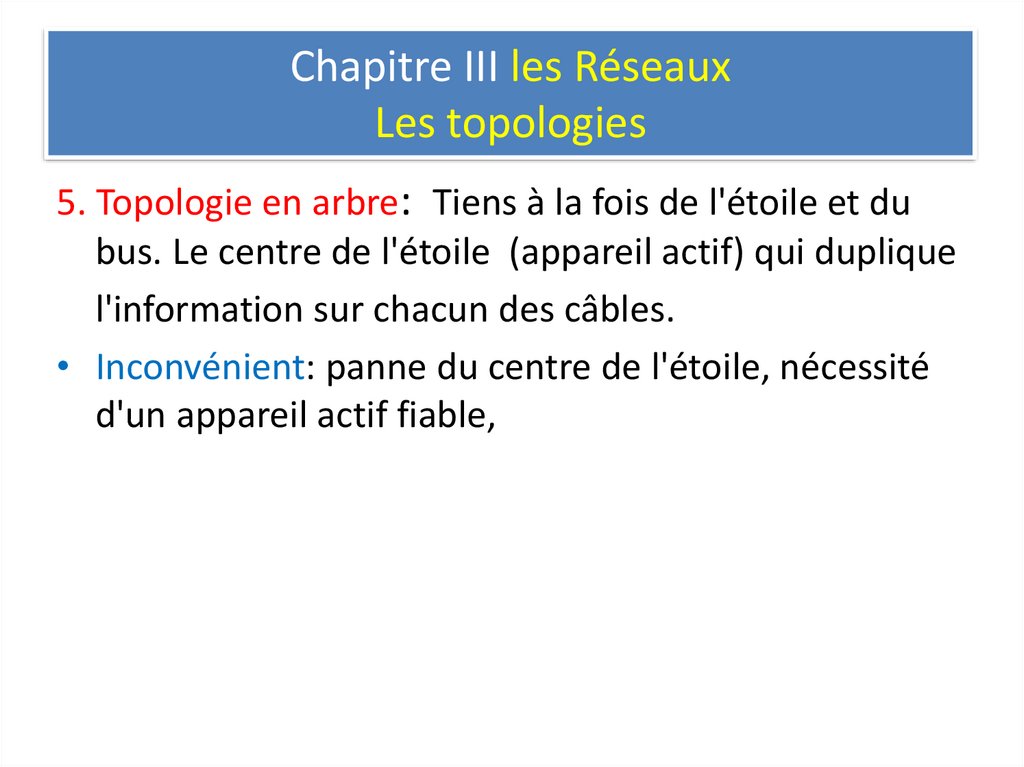 Chapitre III les Réseaux
Les topologies

5. Topologie en arbre: Tiens à la fois de l'étoile et du bus. Le centre de l'étoile (appareil actif) qui duplique l'information sur chacun des câbles.

• Inconvénient: panne du centre de l'étoile, nécessité d'un appareil actif fiable,